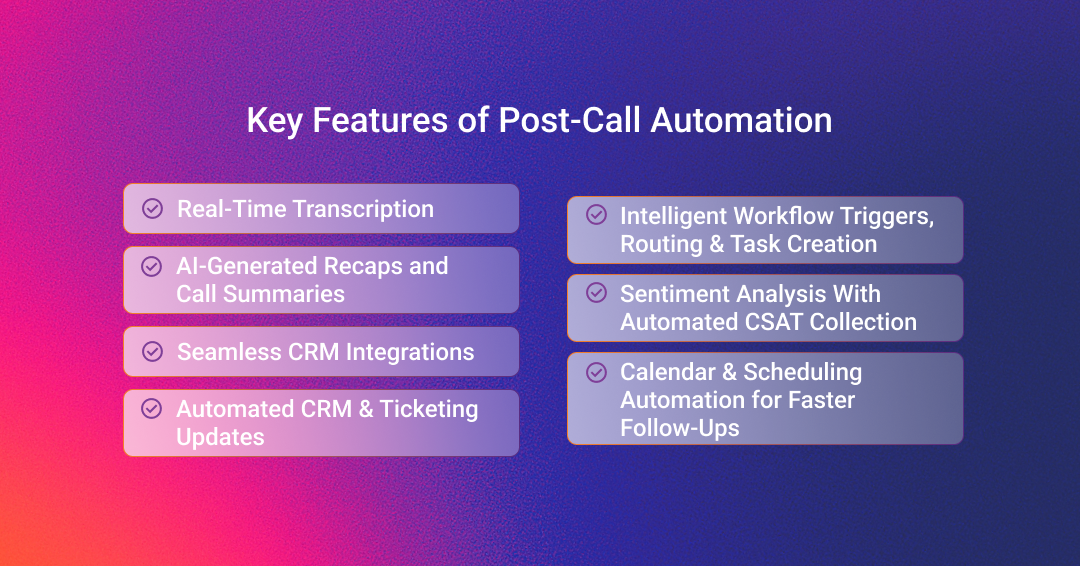 Key Features of Post-Call Automation

Real-Time Transcription

AI-Generated Recaps and Call Summaries

Seamless CRM Integrations

Automated CRM & Ticketing Updates

Intelligent Workflow Triggers, Routing & Task Creation

Sentiment Analysis With Automated CSAT Collection

Calendar & Scheduling Automation for Faster Follow-Ups